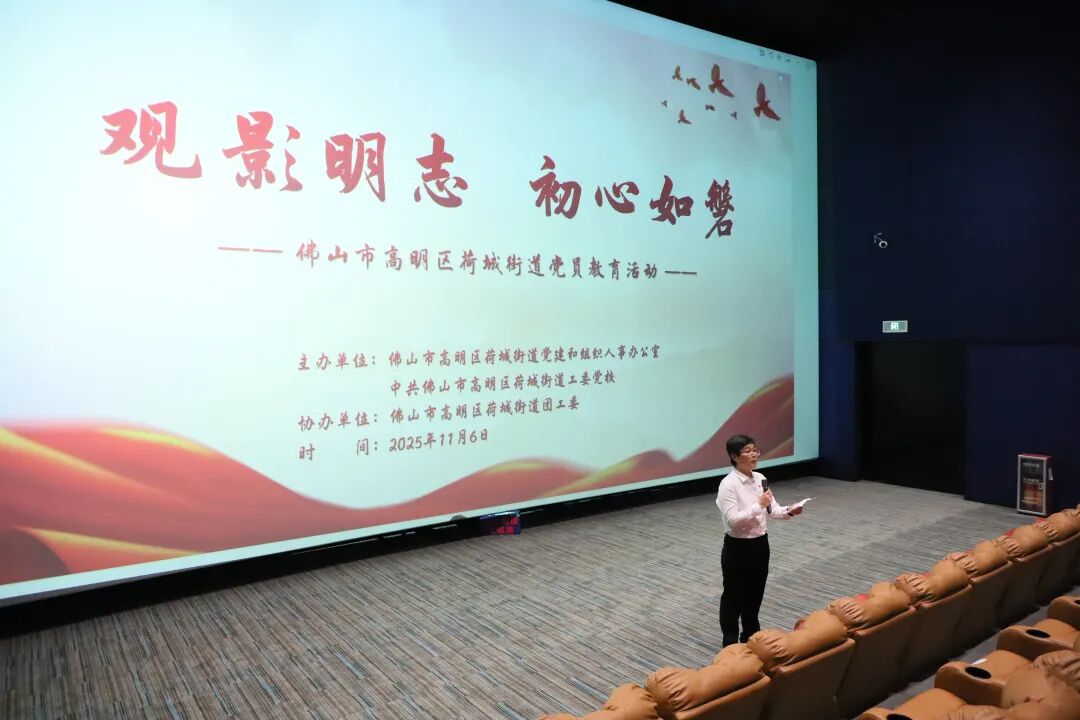 观影明志　初心如磐

—— 佛山市高明区荷城街道党员教育活动 ——

主办单位：佛山市高明区荷城街道党建和组织人事办公室
中共佛山市高明区荷城街道工委党校

协办单位：佛山市高明区荷城街道团工委

时　　间：2025年11月6日